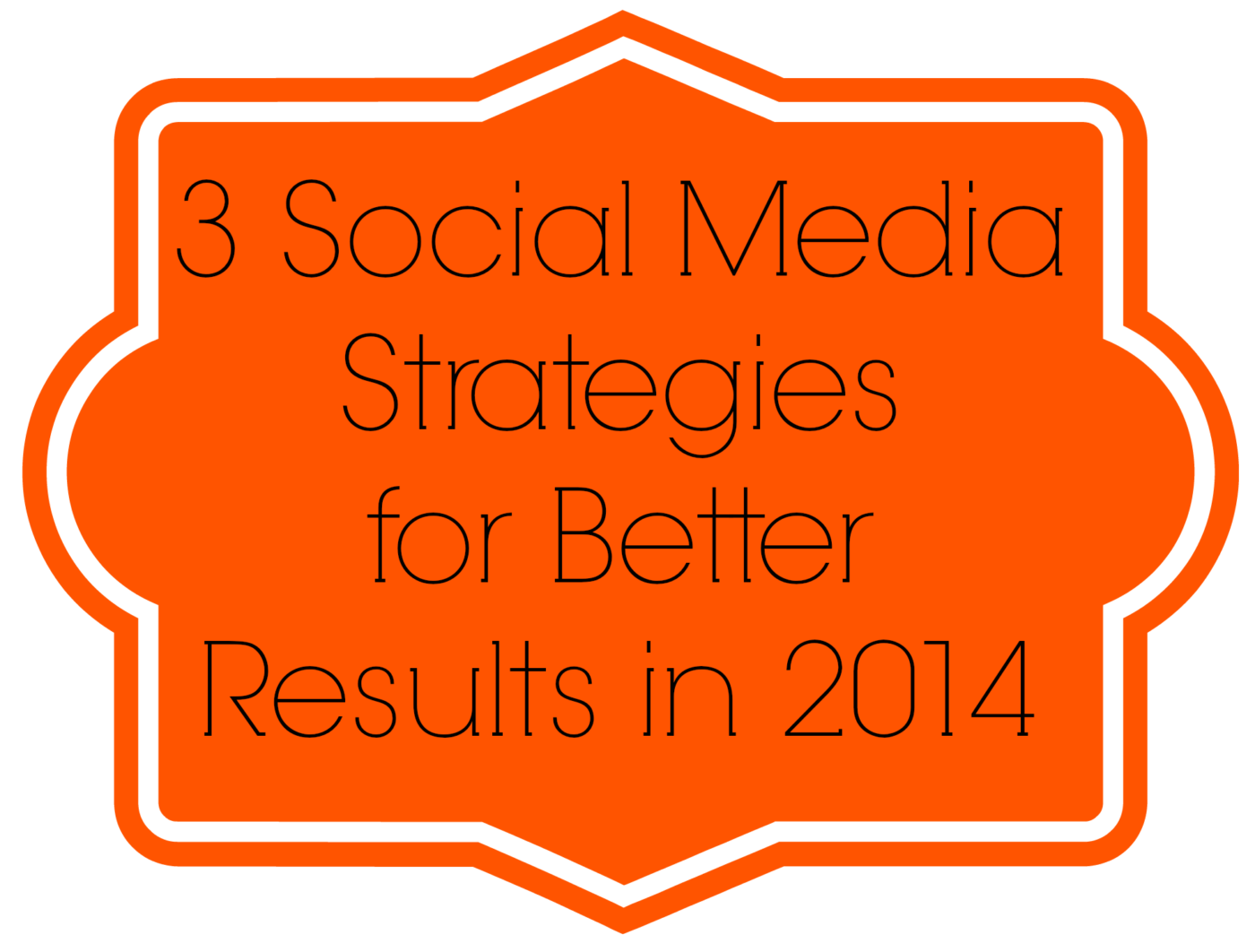 3 Social Media Strategies for Better Results in 2014